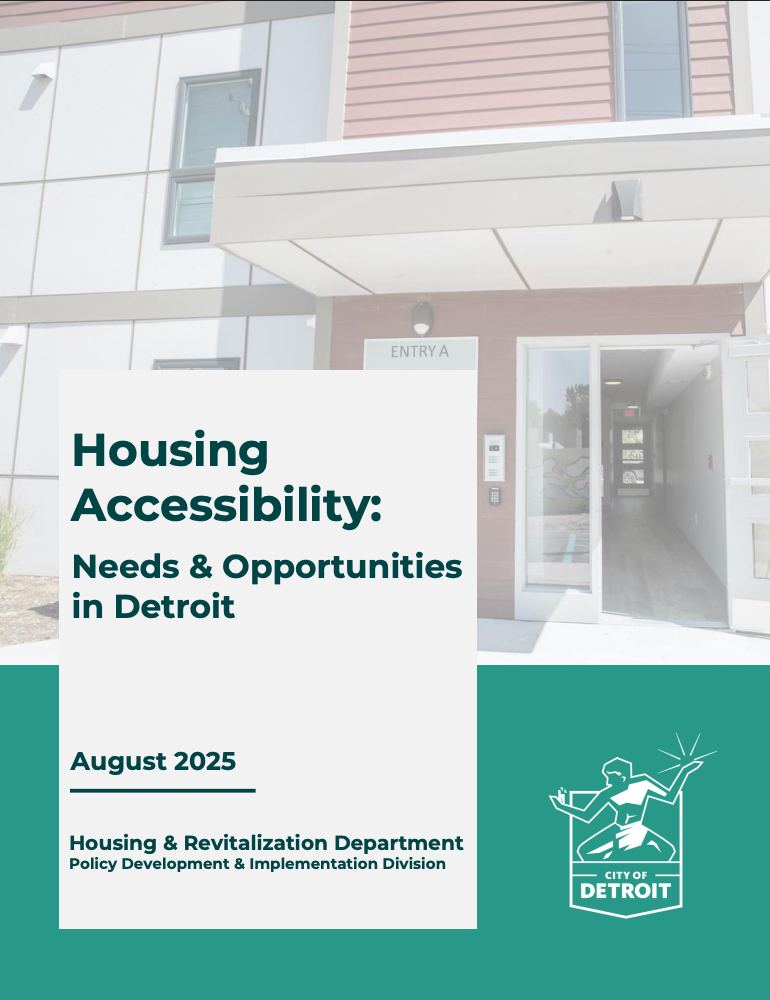 ENTRY A

Housing Accessibility:

Needs & Opportunities in Detroit

August 2025

Housing & Revitalization Department
Policy Development & Implementation Division

CITY OF
DETROIT